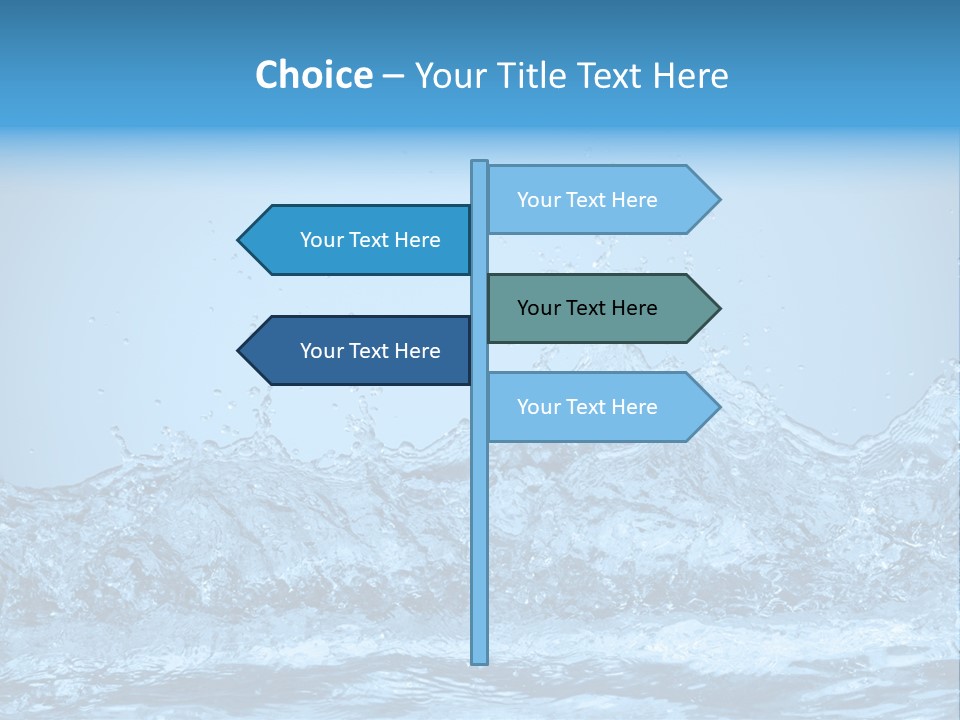 Choice – Your Title Text Here

Your Text Here

Your Text Here

Your Text Here

Your Text Here

Your Text Here